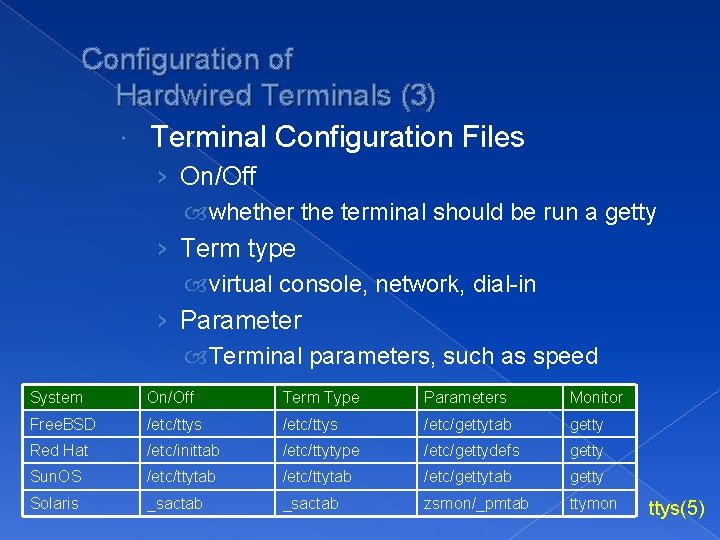 Configuration of
Hardwired Terminals (3)

Terminal Configuration Files

On/Off

whether the terminal should be run a getty

Term type

virtual console, network, dial-in

Parameter

Terminal parameters, such as speed

| System | On/Off | Term Type | Parameters | Monitor |
|---|---|---|---|---|
| FreeBSD | /etc/ttys | /etc/ttys | /etc/gettytab | getty |
| Red Hat | /etc/inittab | /etc/ttytype | /etc/gettydefs | getty |
| SunOS | /etc/ttytab | /etc/ttytab | /etc/gettytab | getty |
| Solaris | _sactab | _sactab | zsmon/_pmtab | ttymon |

ttys(5)